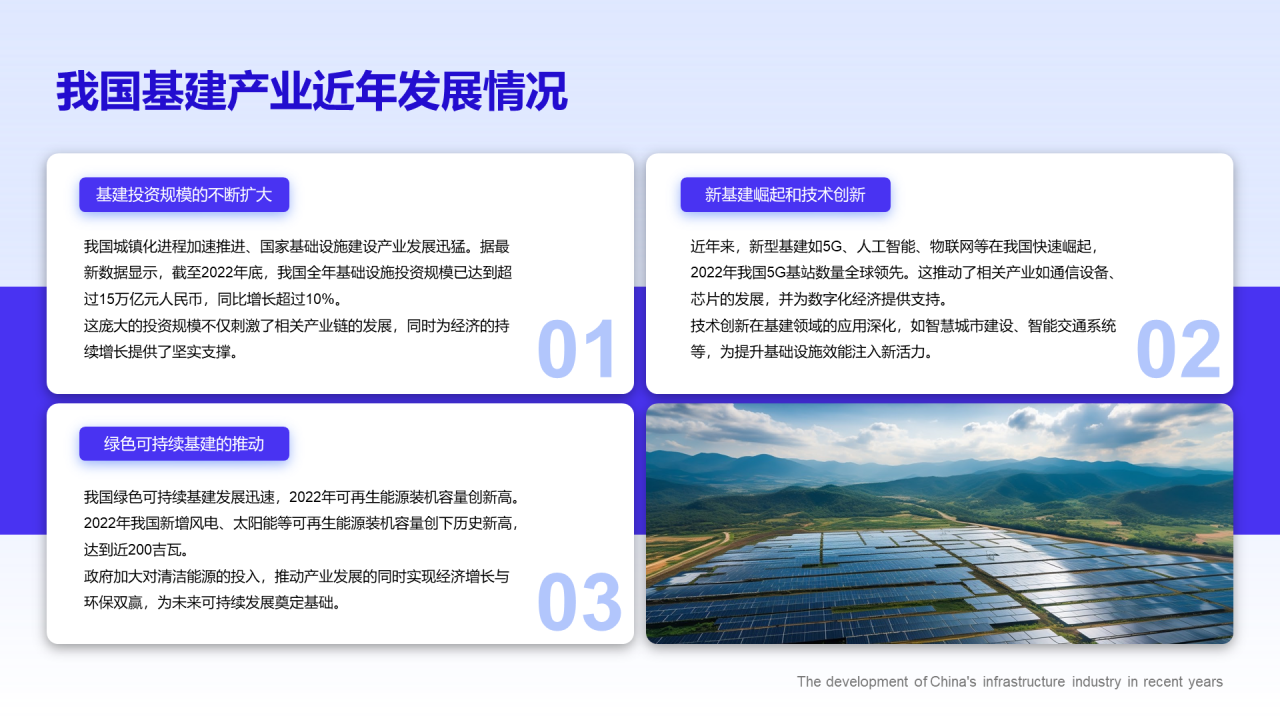 我国基建产业近年发展情况

基建投资规模的不断扩大

我国城镇化进程加速推进、国家基础设施建设产业发展迅猛。据最新数据显示，截至2022年底，我国全年基础设施投资规模已达到超过15万亿元人民币，同比增长超过10%。
这庞大的投资规模不仅刺激了相关产业链的发展，同时为经济的持续增长提供了坚实支撑。

01

新基建崛起和技术创新

近年来，新型基建如5G、人工智能、物联网等在我国快速崛起，2022年我国5G基站数量全球领先。这推动了相关产业如通信设备、芯片的发展，并为数字化经济提供支持。
技术创新在基建领域的应用深化，如智慧城市建设、智能交通系统等，为提升基础设施效能注入新活力。

02

绿色可持续基建的推动

我国绿色可持续基建发展迅速，2022年可再生能源装机容量创新高。2022年我国新增风电、太阳能等可再生能源装机容量创下历史新高，达到近200吉瓦。
政府加大对清洁能源的投入，推动产业发展的同时实现经济增长与环保双赢，为未来可持续发展奠定基础。

03

The development of China's infrastructure industry in recent years